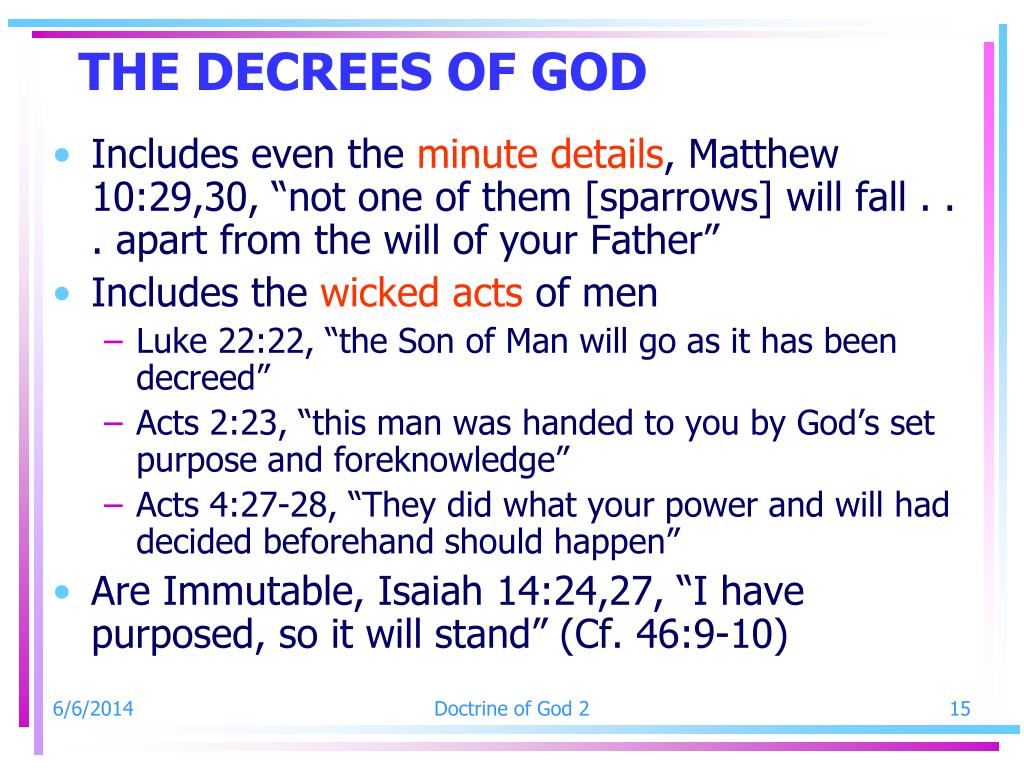 THE DECREES OF GOD

• Includes even the minute details, Matthew 10:29,30, “not one of them [sparrows] will fall . . . apart from the will of your Father”
• Includes the wicked acts of men
– Luke 22:22, “the Son of Man will go as it has been decreed”
– Acts 2:23, “this man was handed to you by God’s set purpose and foreknowledge”
– Acts 4:27-28, “They did what your power and will had decided beforehand should happen”
• Are Immutable, Isaiah 14:24,27, “I have purposed, so it will stand” (Cf. 46:9-10)

6/6/2014 Doctrine of God 2 15